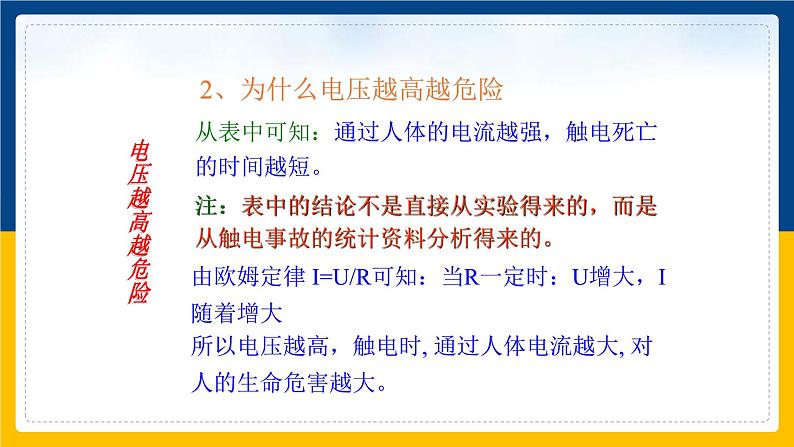 电压越高越危险

2、为什么电压越高越危险

从表中可知：通过人体的电流越强，触电死亡的时间越短。

注：表中的结论不是直接从实验得来的，而是从触电事故的统计资料分析得来的。

由欧姆定律 I=U/R可知：当R一定时：U增大，I随着增大

所以电压越高，触电时, 通过人体电流越大, 对人的生命危害越大。